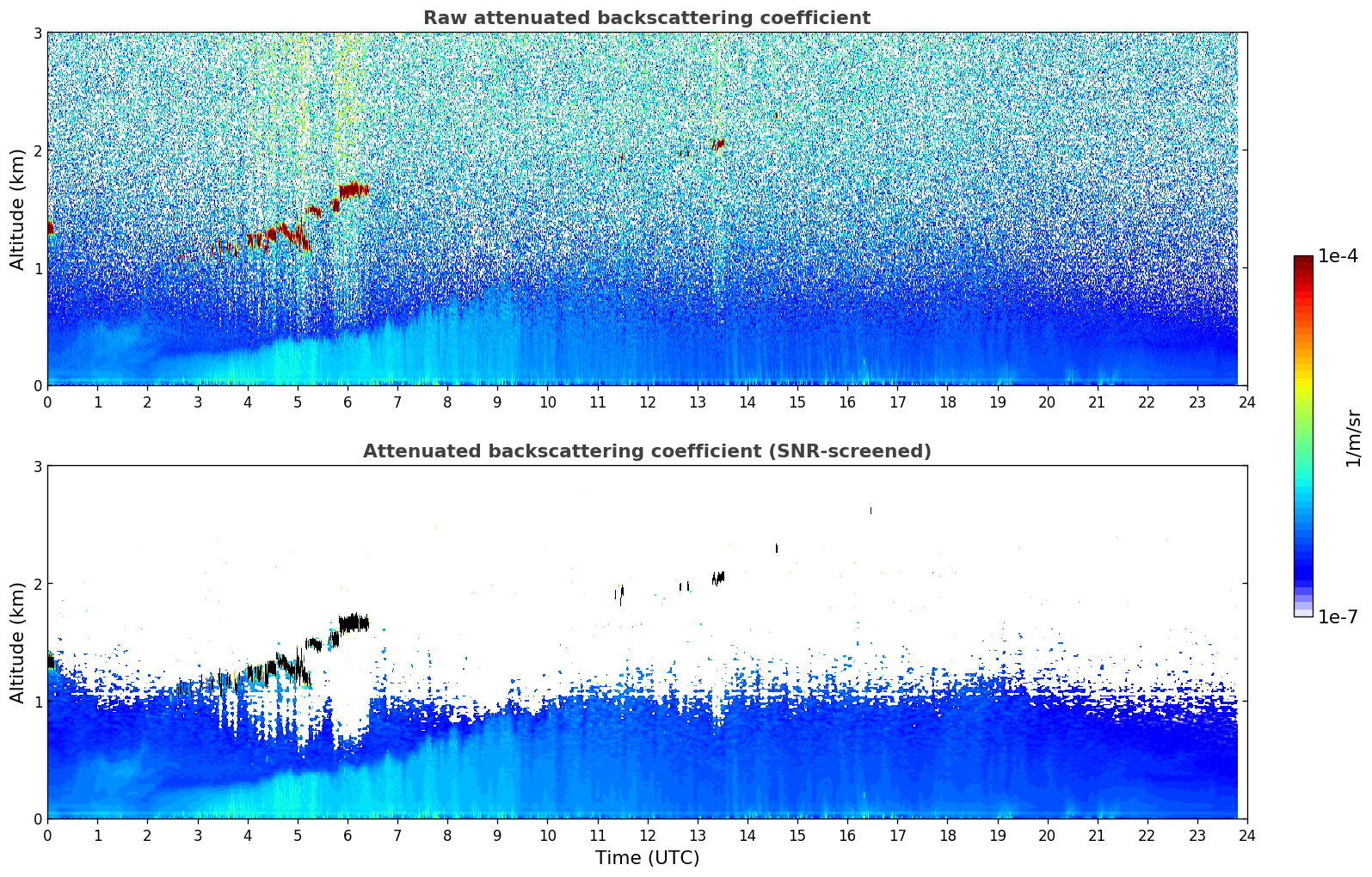 Raw attenuated backscattering coefficient

Altitude (km)

3
2
1
0

0 1 2 3 4 5 6 7 8 9 10 11 12 13 14 15 16 17 18 19 20 21 22 23 24

Attenuated backscattering coefficient (SNR-screened)

Altitude (km)

3
2
1
0

0 1 2 3 4 5 6 7 8 9 10 11 12 13 14 15 16 17 18 19 20 21 22 23 24

Time (UTC)

1e-4

1/m/sr

1e-7